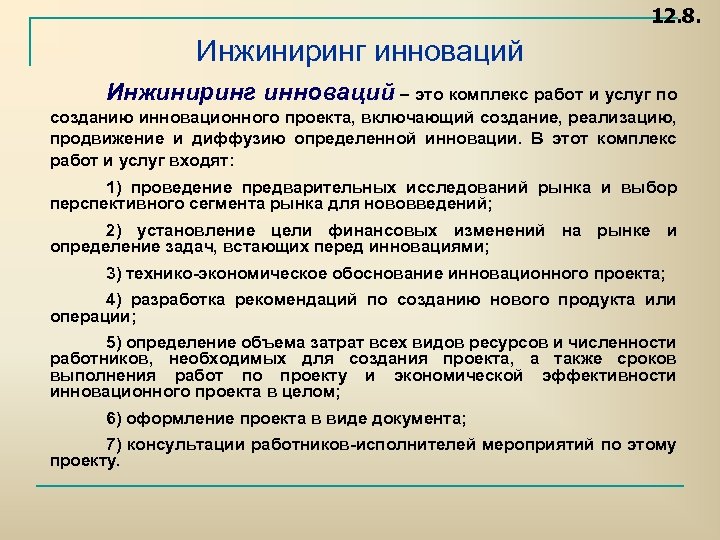 12.8.

Инжиниринг инноваций

Инжиниринг инноваций – это комплекс работ и услуг по созданию инновационного проекта, включающий создание, реализацию, продвижение и диффузию определенной инновации. В этот комплекс работ и услуг входят:

1) проведение предварительных исследований рынка и выбор перспективного сегмента рынка для нововведений;

2) установление цели финансовых изменений на рынке и определение задач, встающих перед инновациями;

3) технико-экономическое обоснование инновационного проекта;

4) разработка рекомендаций по созданию нового продукта или операции;

5) определение объема затрат всех видов ресурсов и численности работников, необходимых для создания проекта, а также сроков выполнения работ по проекту и экономической эффективности инновационного проекта в целом;

6) оформление проекта в виде документа;

7) консультации работников-исполнителей мероприятий по этому проекту.